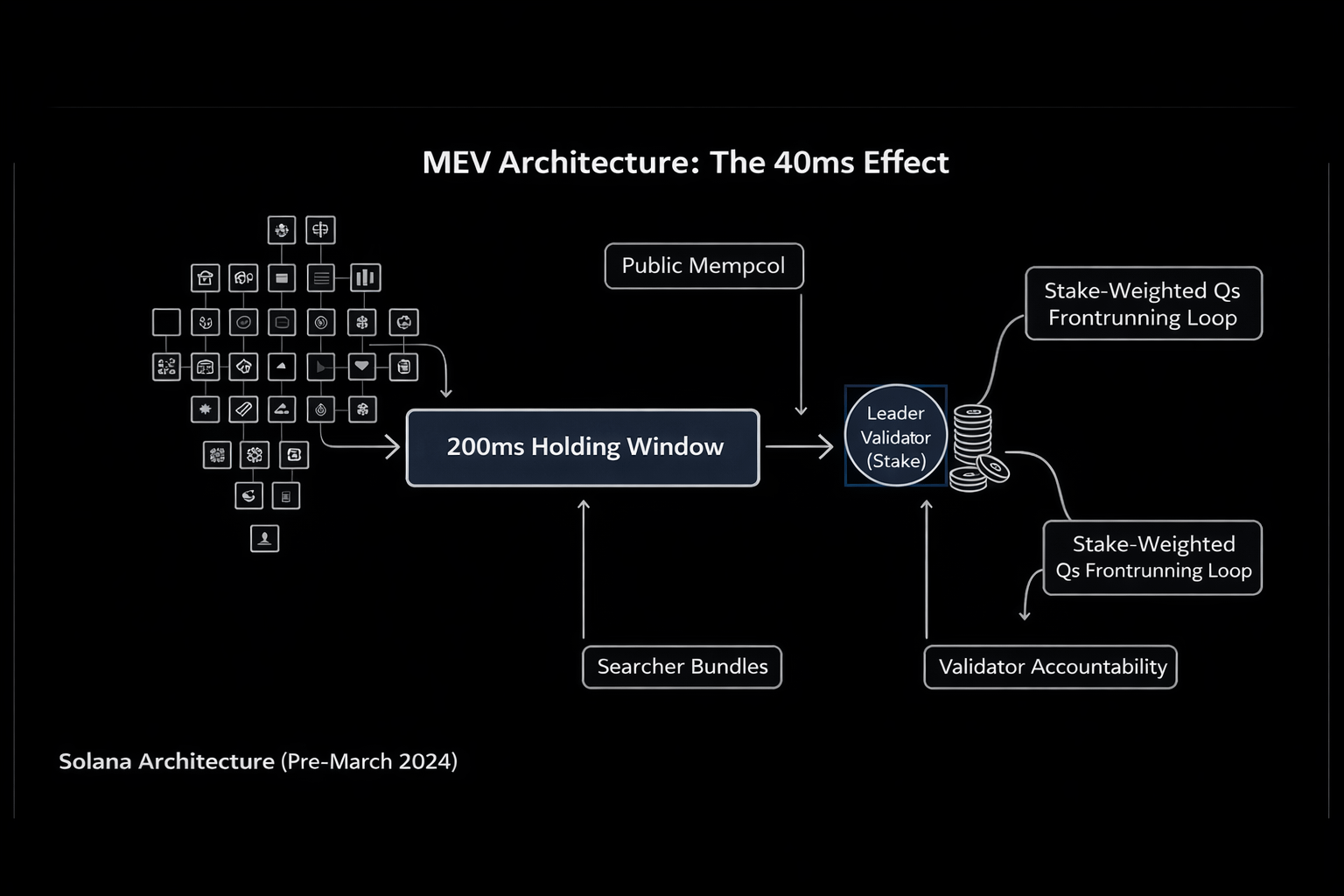 MEV Architecture: The 40ms Effect

Public Mempcol

Stake-Weighted Qs Frontrunning Loop

200ms Holding Window

Leader Validator (Stake)

Stake-Weighted Qs Frontrunning Loop

Searcher Bundles

Validator Accountability

Solana Architecture (Pre-March 2024)